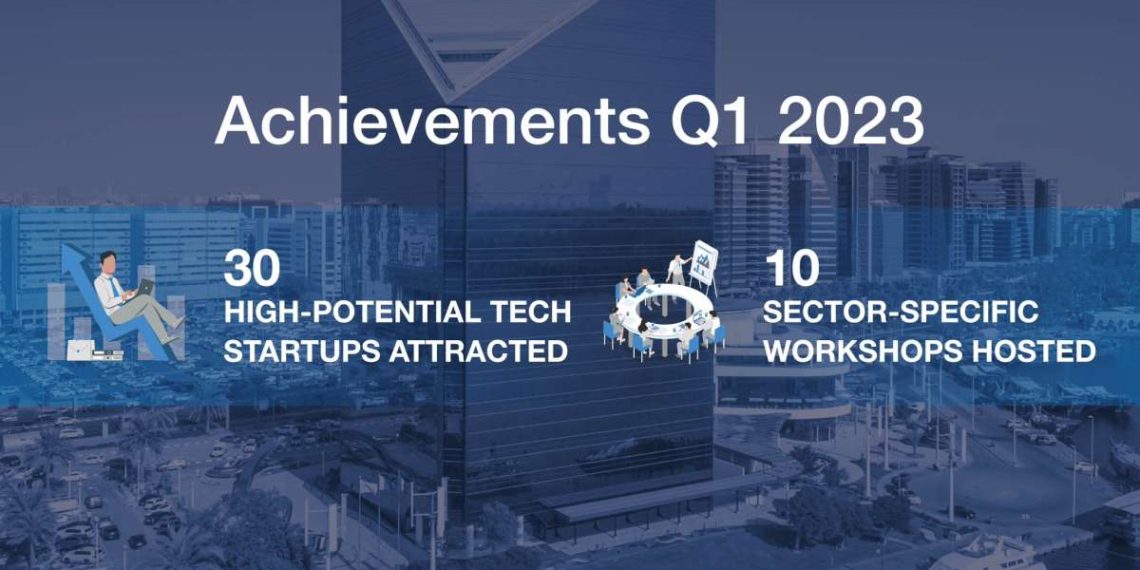 Achievements Q1 2023

30
HIGH-POTENTIAL TECH STARTUPS ATTRACTED

10
SECTOR-SPECIFIC WORKSHOPS HOSTED